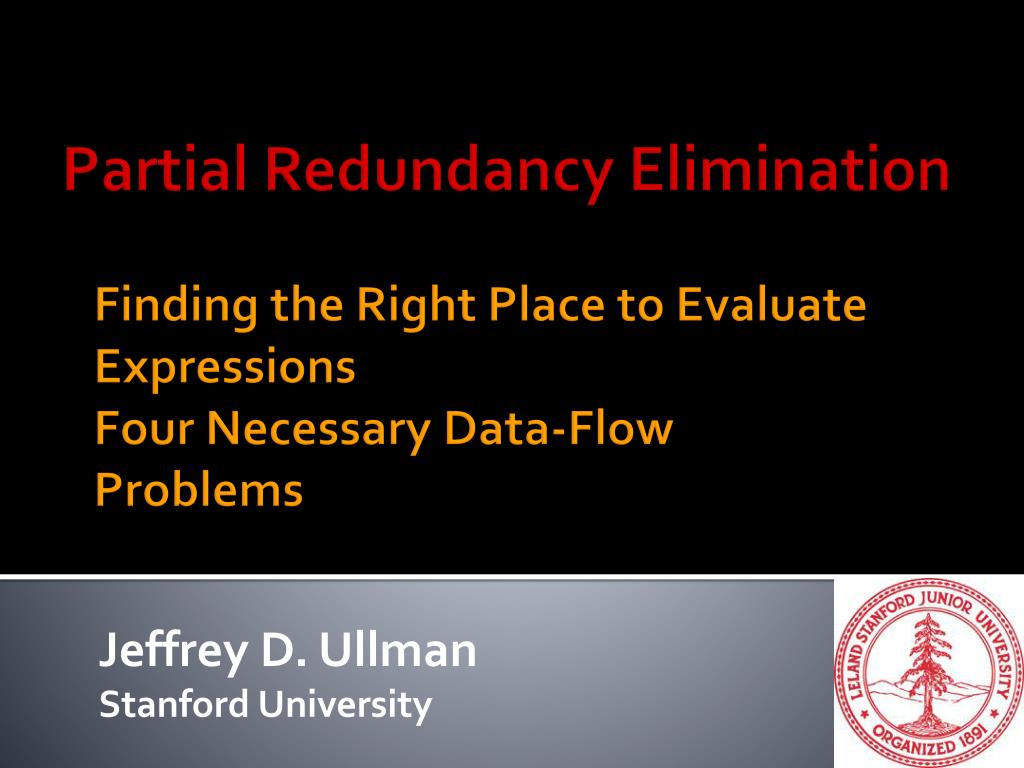 Partial Redundancy Elimination

Finding the Right Place to Evaluate Expressions
Four Necessary Data-Flow Problems

Jeffrey D. Ullman
Stanford University

LELAND STANFORD JUNIOR UNIVERSITY
ORGANIZED 1891